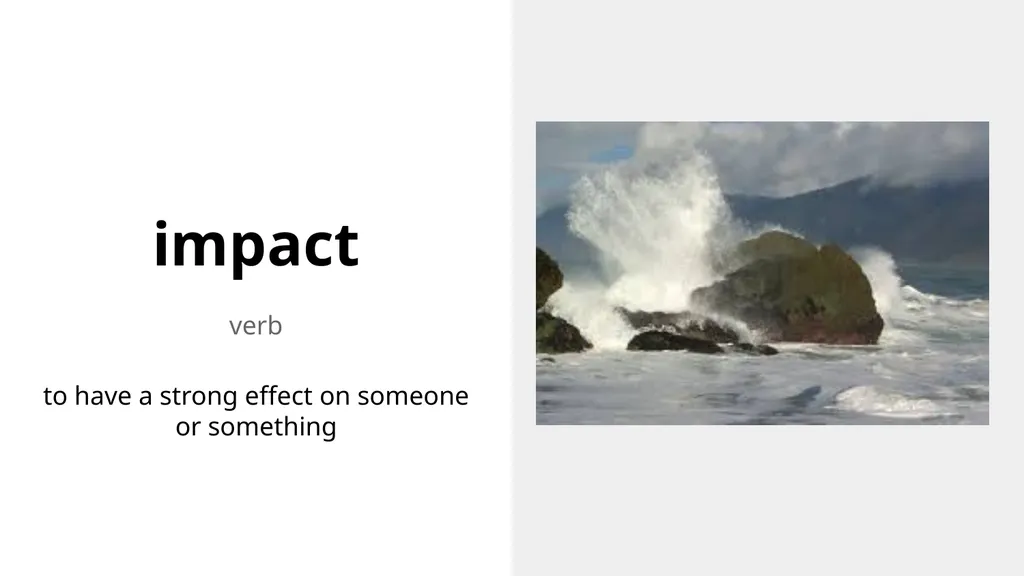 impact

verb

to have a strong effect on someone or something